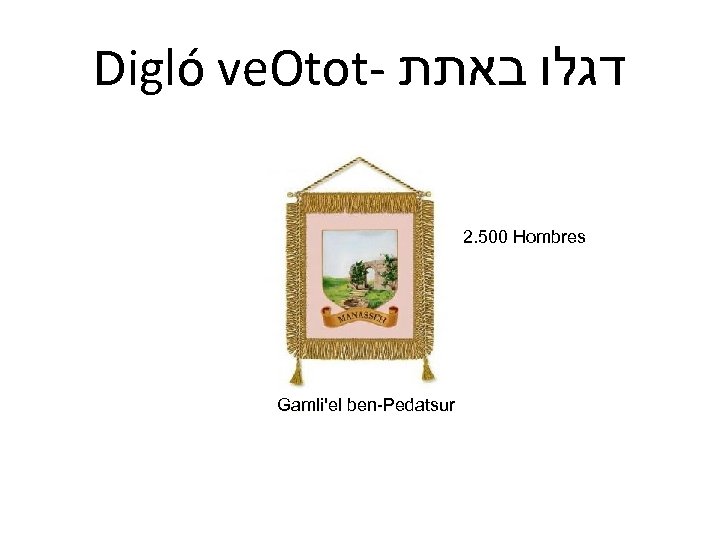 Digló veOtot- דגלו באתת

MANASSEH

2.500 Hombres

Gamli'el ben-Pedatsur